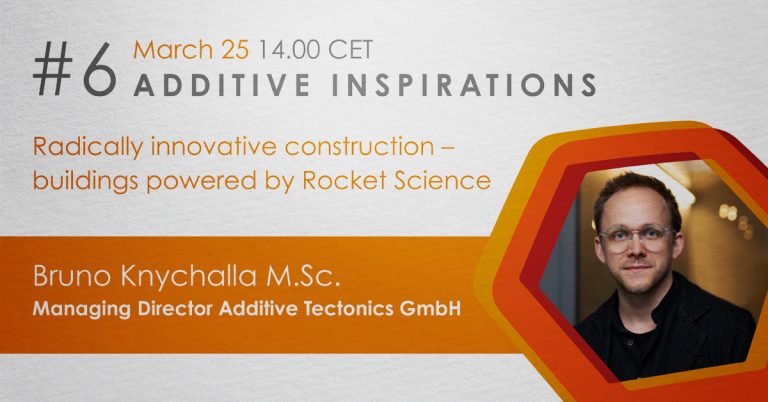 #6 March 25 14.00 CET
ADDITIVE INSPIRATIONS

Radically innovative construction – buildings powered by Rocket Science

Bruno Knychalla M.Sc.
Managing Director Additive Tectonics GmbH